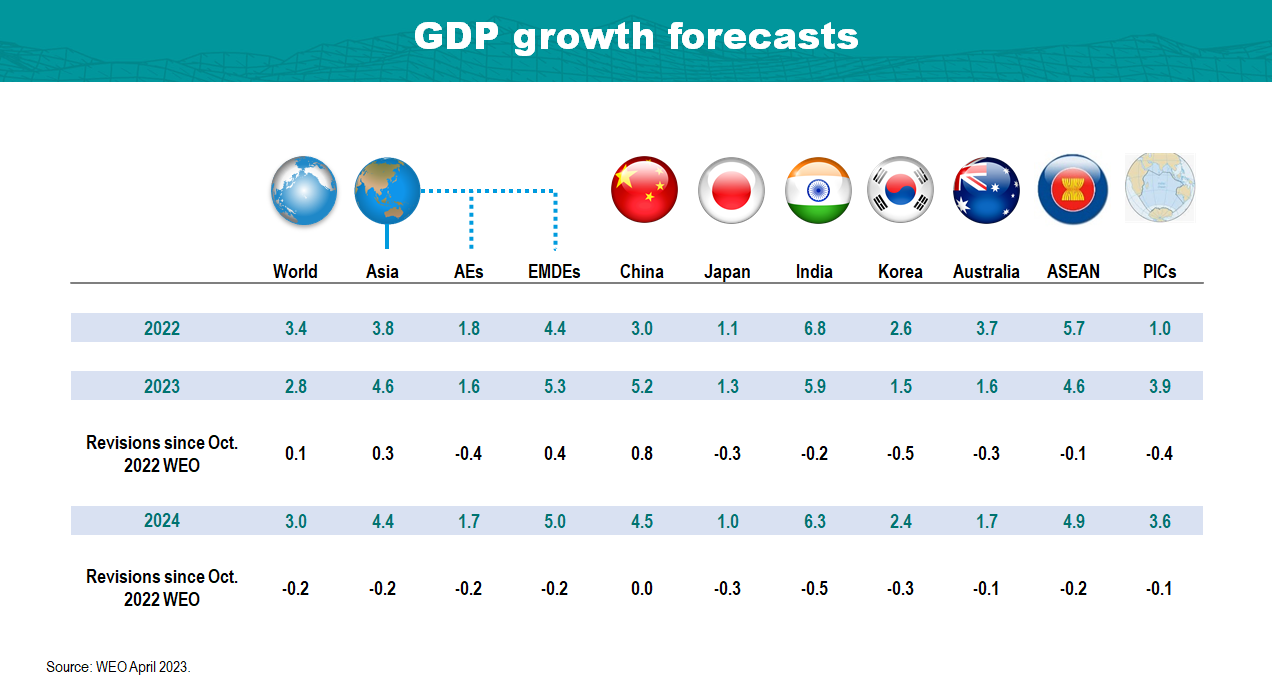 GDP growth forecasts

| | World | Asia | AEs | EMDEs | China | Japan | India | Korea | Australia | ASEAN | PICs |
|---|---|---|---|---|---|---|---|---|---|---|---|
| 2022 | 3.4 | 3.8 | 1.8 | 4.4 | 3.0 | 1.1 | 6.8 | 2.6 | 3.7 | 5.7 | 1.0 |
| 2023 | 2.8 | 4.6 | 1.6 | 5.3 | 5.2 | 1.3 | 5.9 | 1.5 | 1.6 | 4.6 | 3.9 |
| Revisions since Oct. 2022 WEO | 0.1 | 0.3 | -0.4 | 0.4 | 0.8 | -0.3 | -0.2 | -0.5 | -0.3 | -0.1 | -0.4 |
| 2024 | 3.0 | 4.4 | 1.7 | 5.0 | 4.5 | 1.0 | 6.3 | 2.4 | 1.7 | 4.9 | 3.6 |
| Revisions since Oct. 2022 WEO | -0.2 | -0.2 | -0.2 | -0.2 | 0.0 | -0.3 | -0.5 | -0.3 | -0.1 | -0.2 | -0.1 |

Source: WEO April 2023.